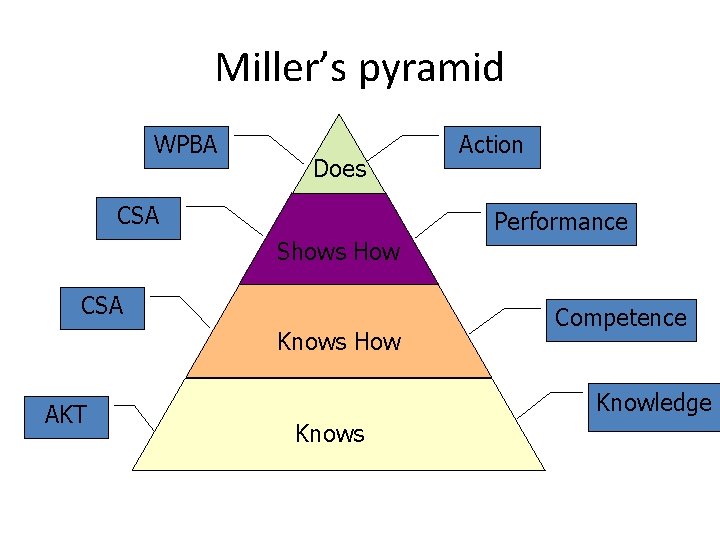 Miller's pyramid

WPBA

Does

Action

CSA

Shows How

Performance

CSA

Knows How

Competence

AKT

Knows

Knowledge